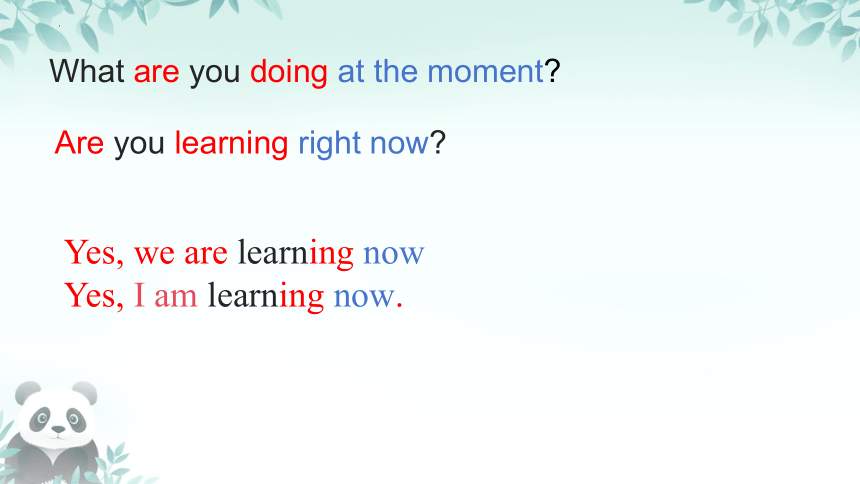 What are you doing at the moment?

Are you learning right now?

Yes, we are learning now
Yes, I am learning now.